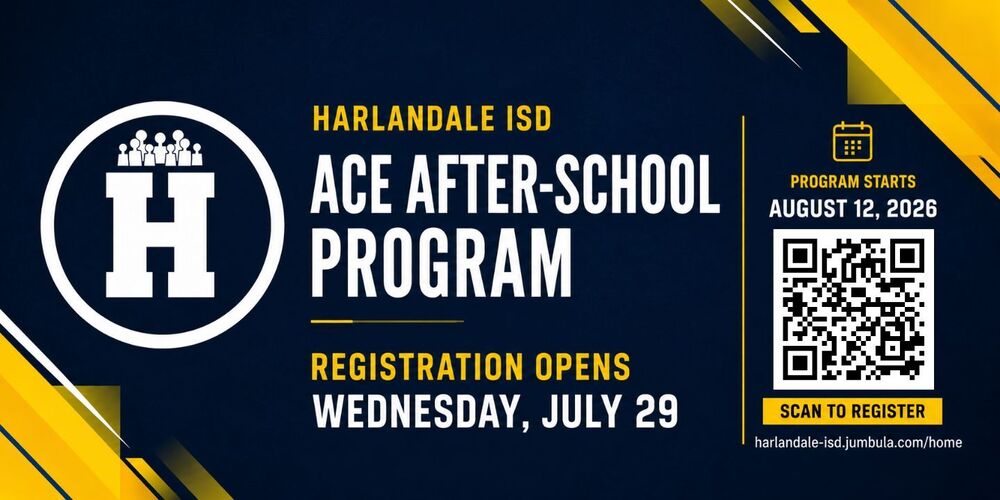 H

HARLANDALE ISD

ACE AFTER-SCHOOL PROGRAM

REGISTRATION OPENS
WEDNESDAY, JULY 29

PROGRAM STARTS
AUGUST 12, 2026

SCAN TO REGISTER

harlandale-isd.jumbula.com/home